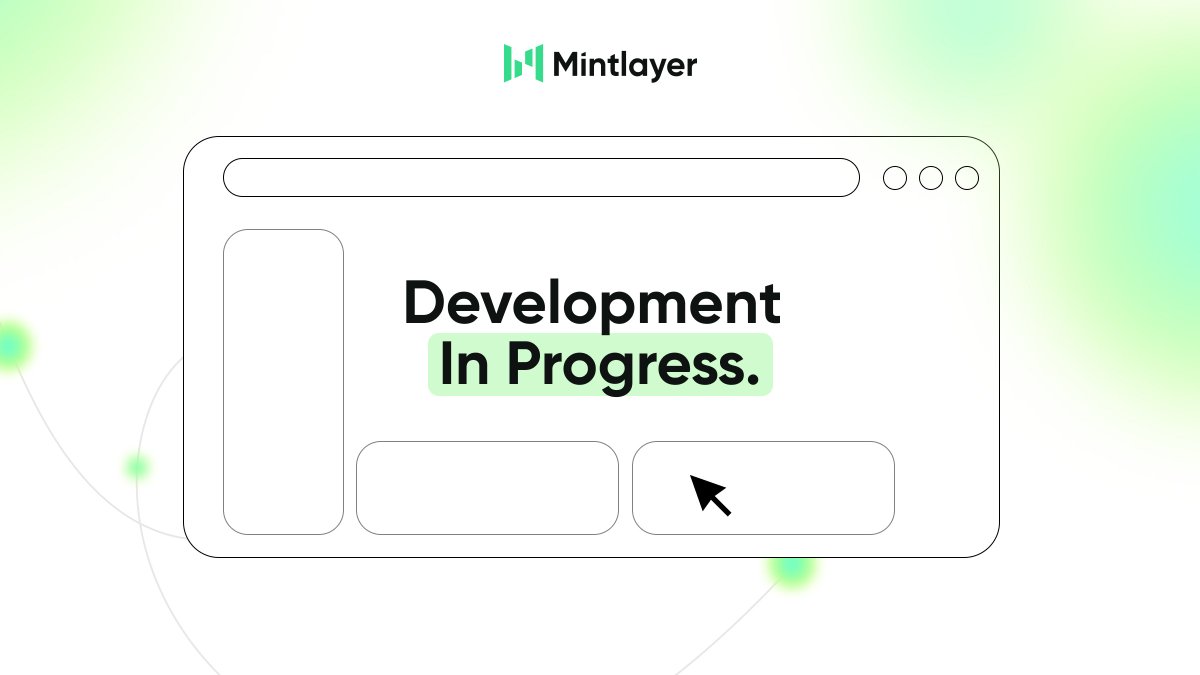 Mintlayer

Development
In Progress.